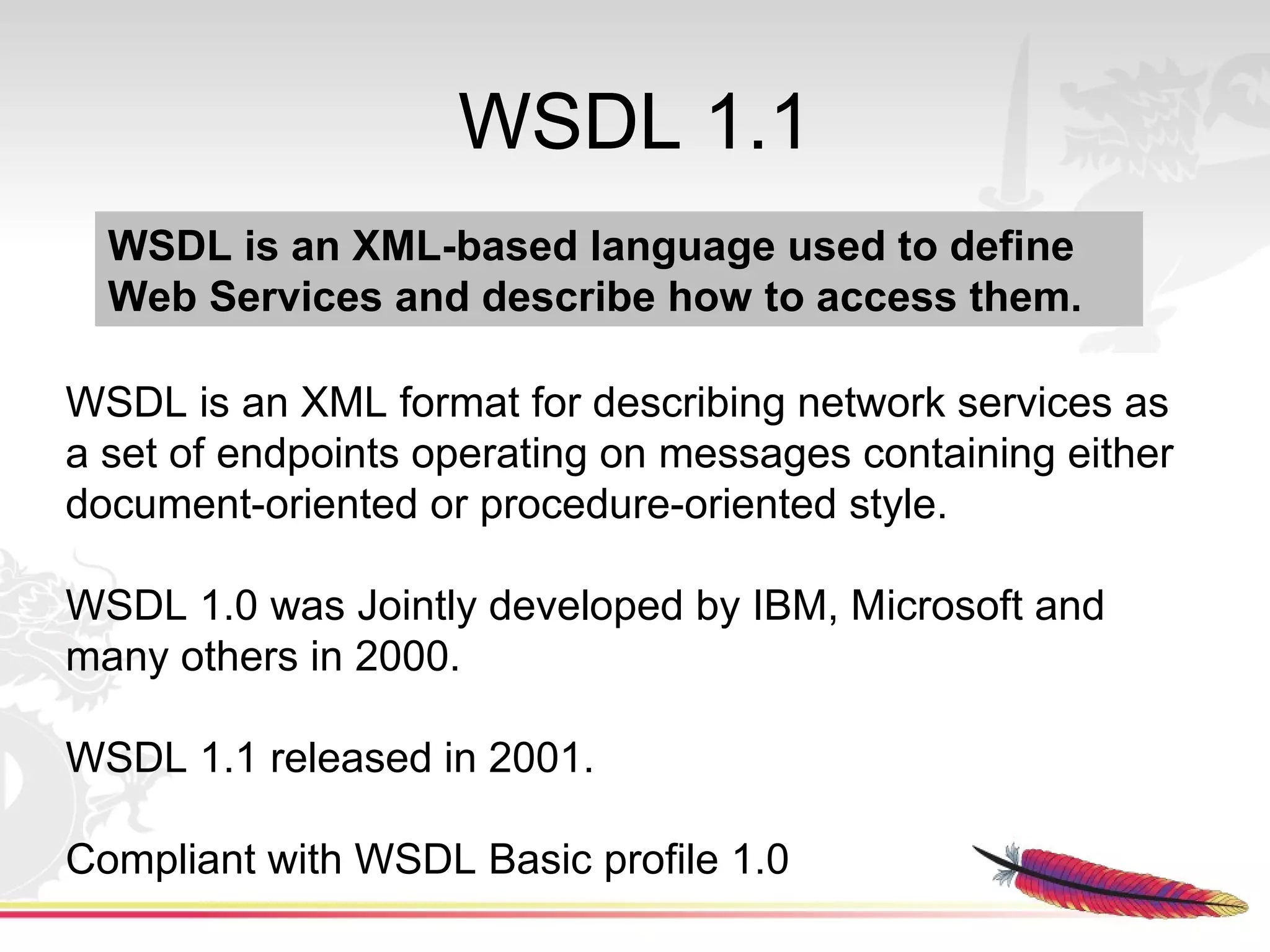 WSDL 1.1

WSDL is an XML-based language used to define Web Services and describe how to access them.

WSDL is an XML format for describing network services as a set of endpoints operating on messages containing either document-oriented or procedure-oriented style.

WSDL 1.0 was Jointly developed by IBM, Microsoft and many others in 2000.

WSDL 1.1 released in 2001.

Compliant with WSDL Basic profile 1.0